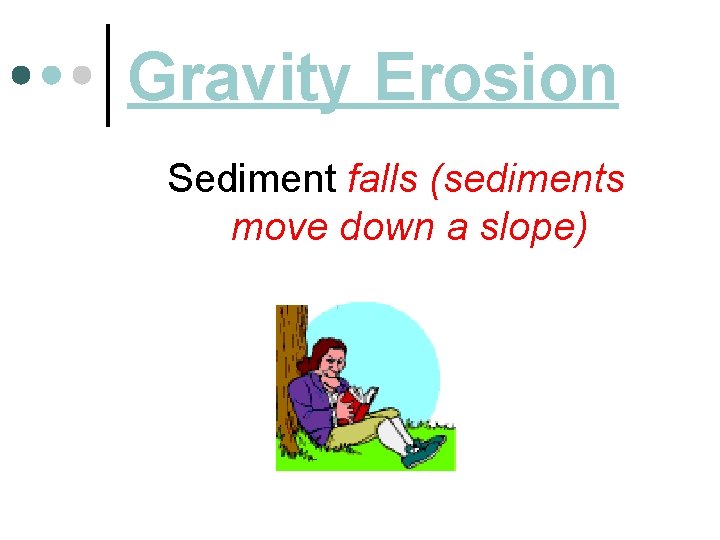 Gravity Erosion

Sediment falls (sediments move down a slope)